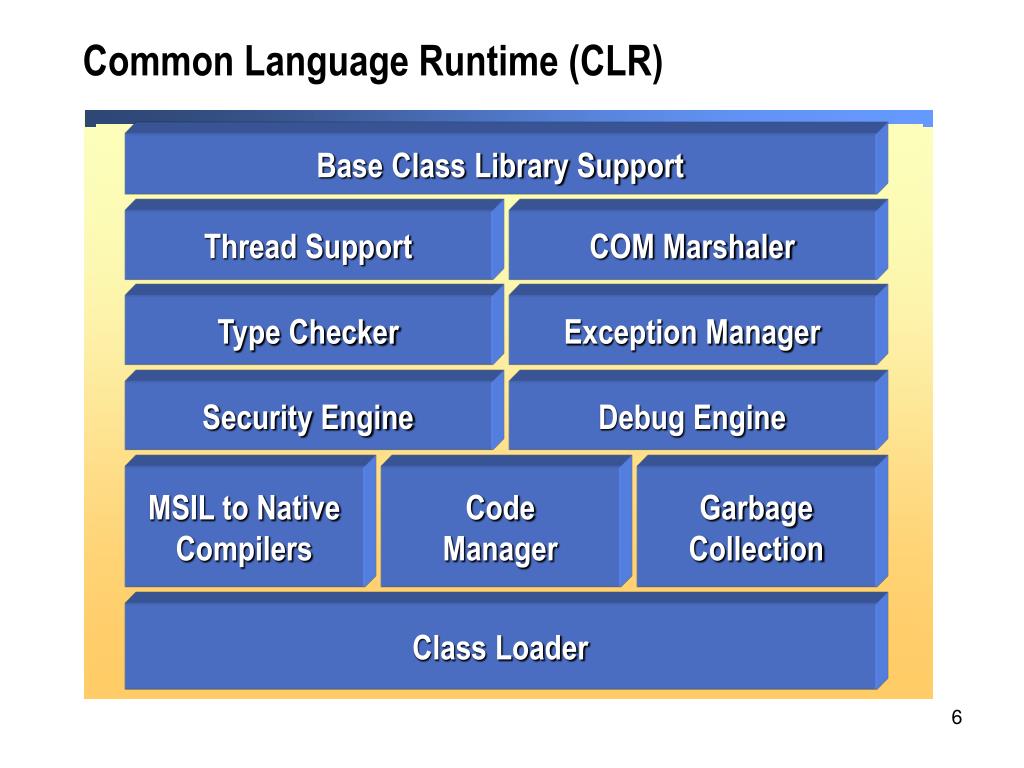 Common Language Runtime (CLR)

Base Class Library Support

Thread Support

COM Marshaler

Type Checker

Exception Manager

Security Engine

Debug Engine

MSIL to Native Compilers

Code Manager

Garbage Collection

Class Loader

6